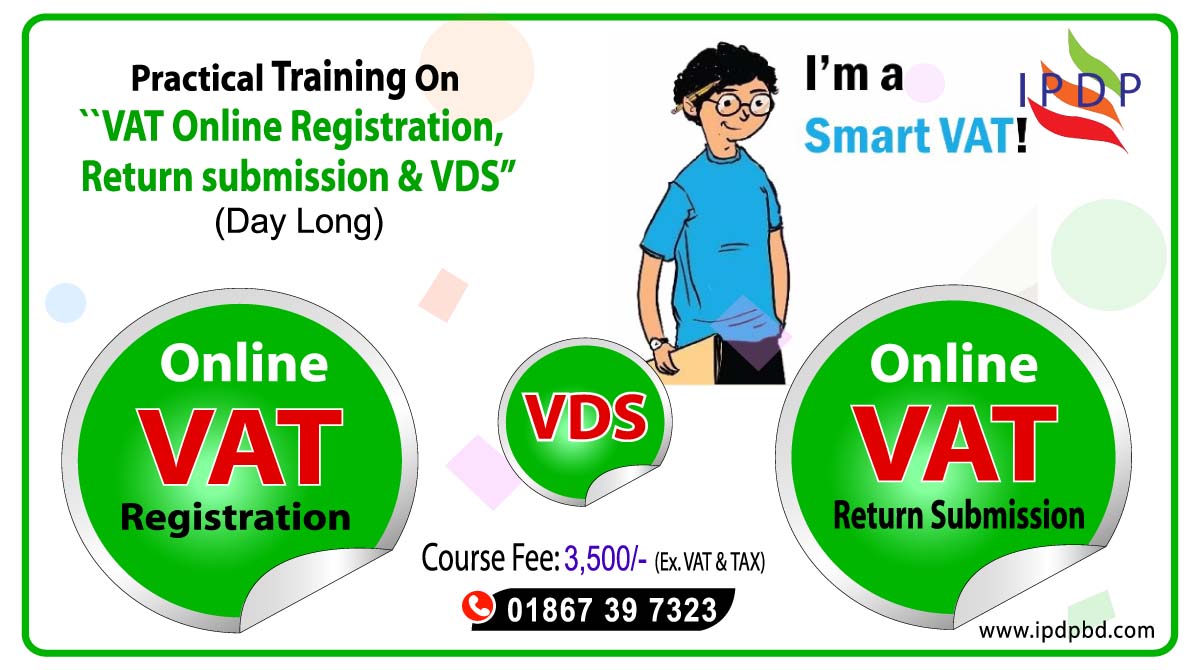 Practical Training On
``VAT Online Registration, Return submission & VDS"
(Day Long)

I'm a Smart VAT!

IPDP

Online VAT Registration

VDS

Online VAT Return Submission

Course Fee: 3,500/- (Ex. VAT & TAX)

01867 39 7323

www.ipdpbd.com